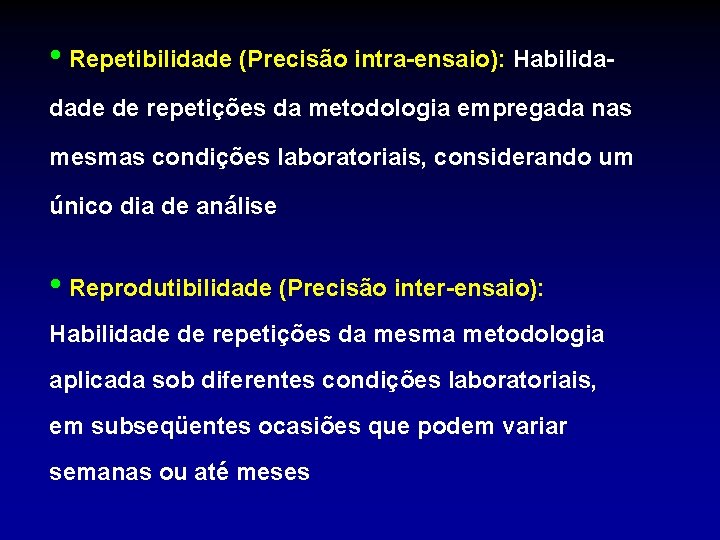 • Repetibilidade (Precisão intra-ensaio): Habilidadade de repetições da metodologia empregada nas mesmas condições laboratoriais, considerando um único dia de análise

• Reprodutibilidade (Precisão inter-ensaio): Habilidade de repetições da mesma metodologia aplicada sob diferentes condições laboratoriais, em subseqüentes ocasiões que podem variar semanas ou até meses